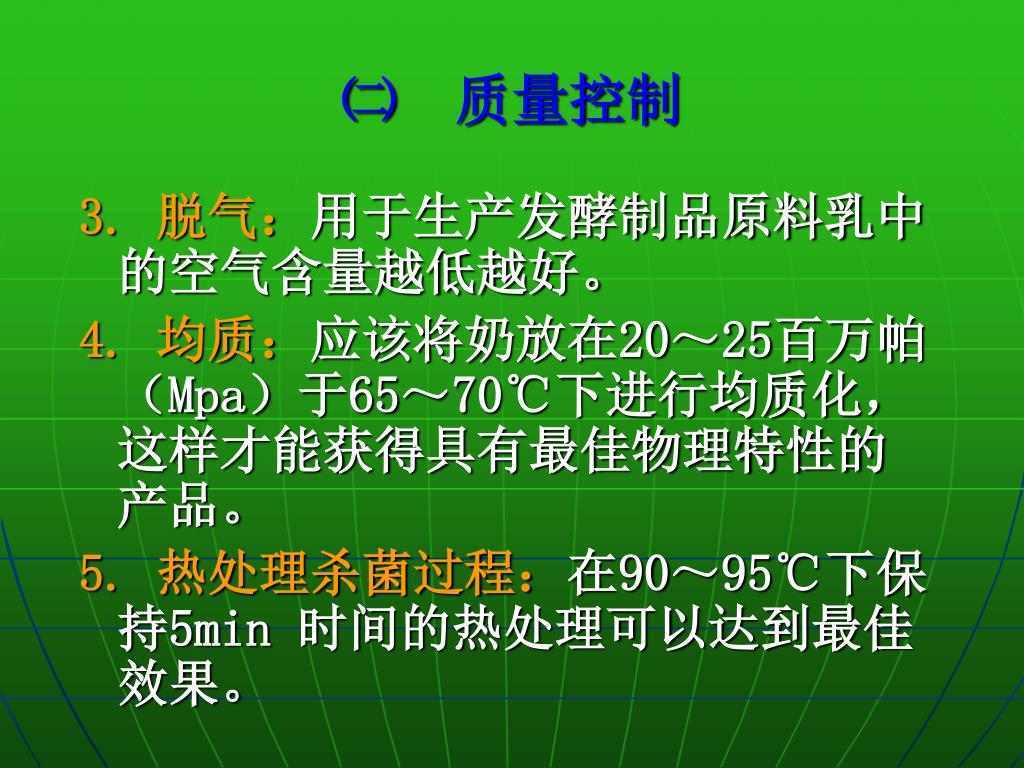 ㈡ 质量控制

3. 脱气：用于生产发酵制品原料乳中的空气含量越低越好。

4. 均质：应该将奶放在20～25百万帕（Mpa）于65～70℃下进行均质化，这样才能获得具有最佳物理特性的产品。

5. 热处理杀菌过程：在90～95℃下保持5min 时间的热处理可以达到最佳效果。